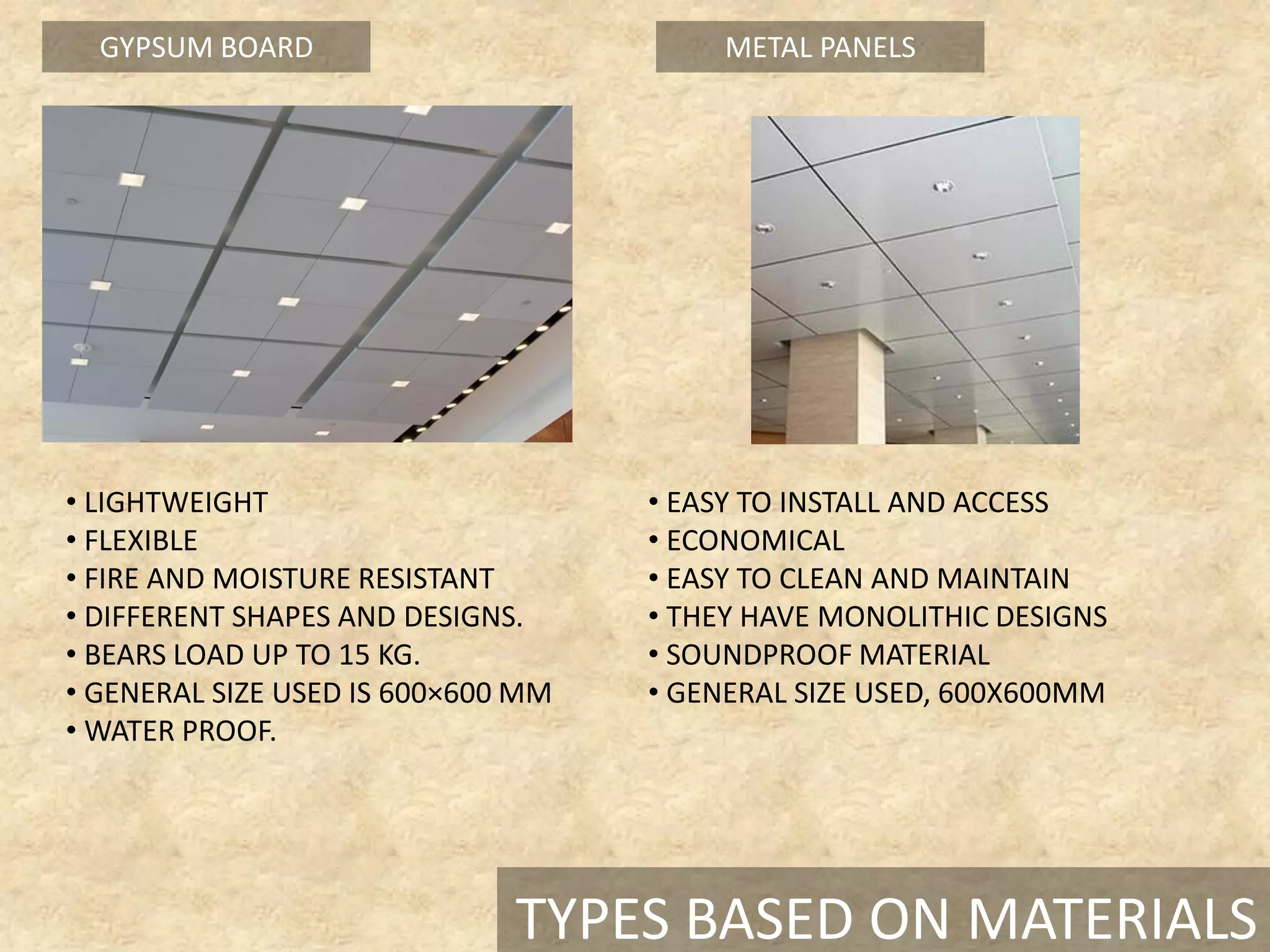 GYPSUM BOARD

• LIGHTWEIGHT
• FLEXIBLE
• FIRE AND MOISTURE RESISTANT
• DIFFERENT SHAPES AND DESIGNS.
• BEARS LOAD UP TO 15 KG.
• GENERAL SIZE USED IS 600×600 MM
• WATER PROOF.

METAL PANELS

• EASY TO INSTALL AND ACCESS
• ECONOMICAL
• EASY TO CLEAN AND MAINTAIN
• THEY HAVE MONOLITHIC DESIGNS
• SOUNDPROOF MATERIAL
• GENERAL SIZE USED, 600X600MM

TYPES BASED ON MATERIALS